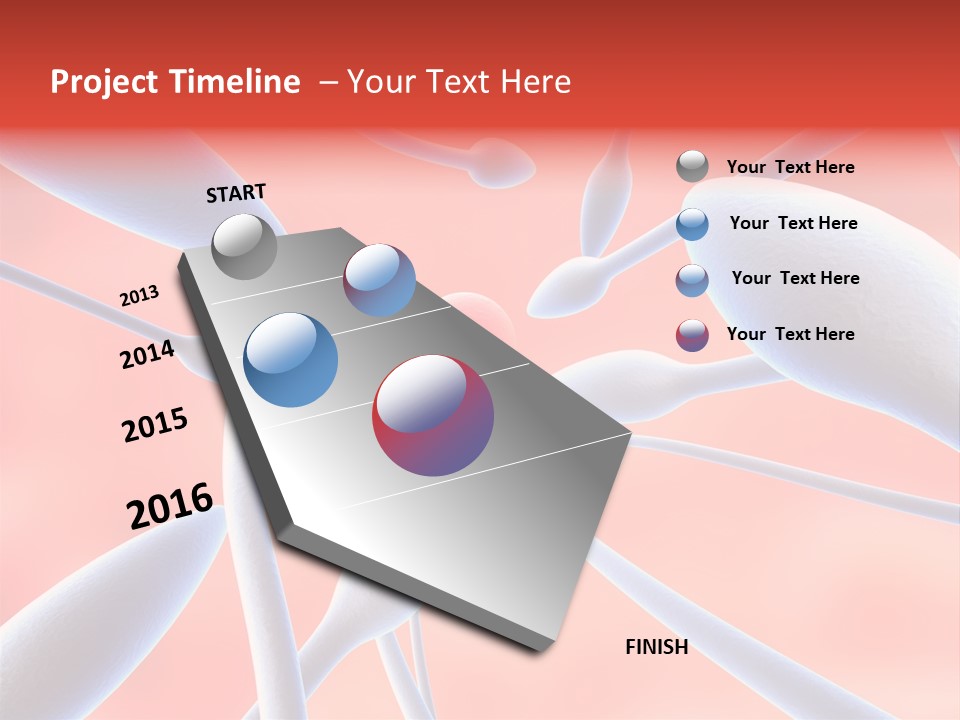 Project Timeline – Your Text Here

START

2013

2014

2015

2016

FINISH

Your Text Here

Your Text Here

Your Text Here

Your Text Here